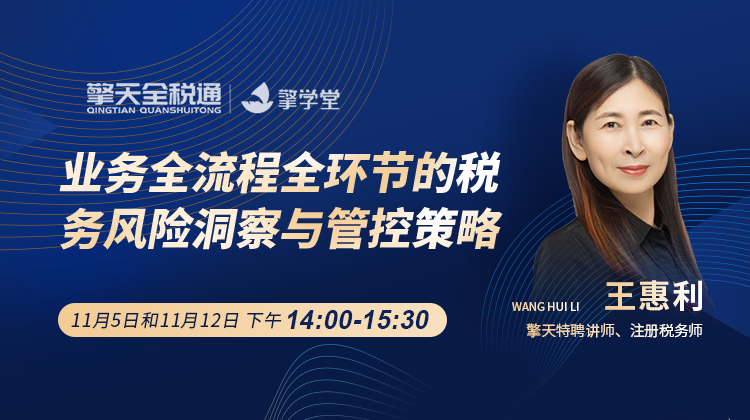 擎天全税通
QINGTIAN QUANSHUITONG
擎学堂

业务全流程全环节的税务风险洞察与管控策略

11月5日和11月12日 下午 14:00-15:30

WANG HUI LI
王惠利
擎天特聘讲师、注册税务师